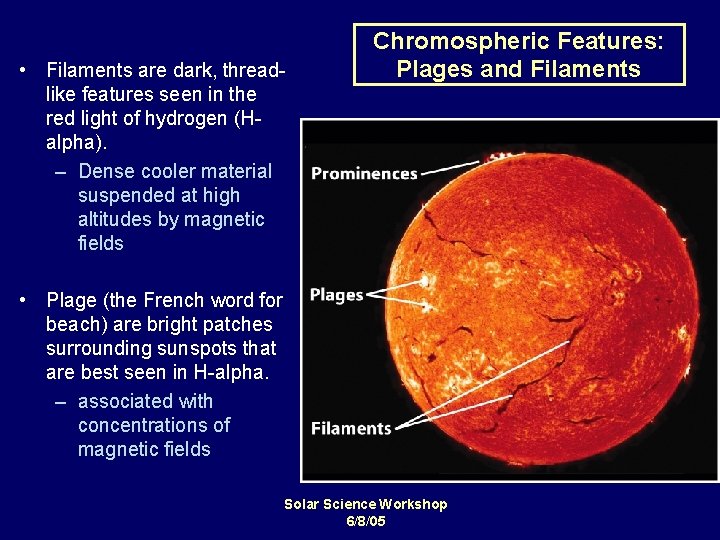 Chromospheric Features: Plages and Filaments

• Filaments are dark, thread-like features seen in the red light of hydrogen (H-alpha).
– Dense cooler material suspended at high altitudes by magnetic fields

• Plage (the French word for beach) are bright patches surrounding sunspots that are best seen in H-alpha.
– associated with concentrations of magnetic fields

Prominences

Plages

Filaments

Solar Science Workshop
6/8/05